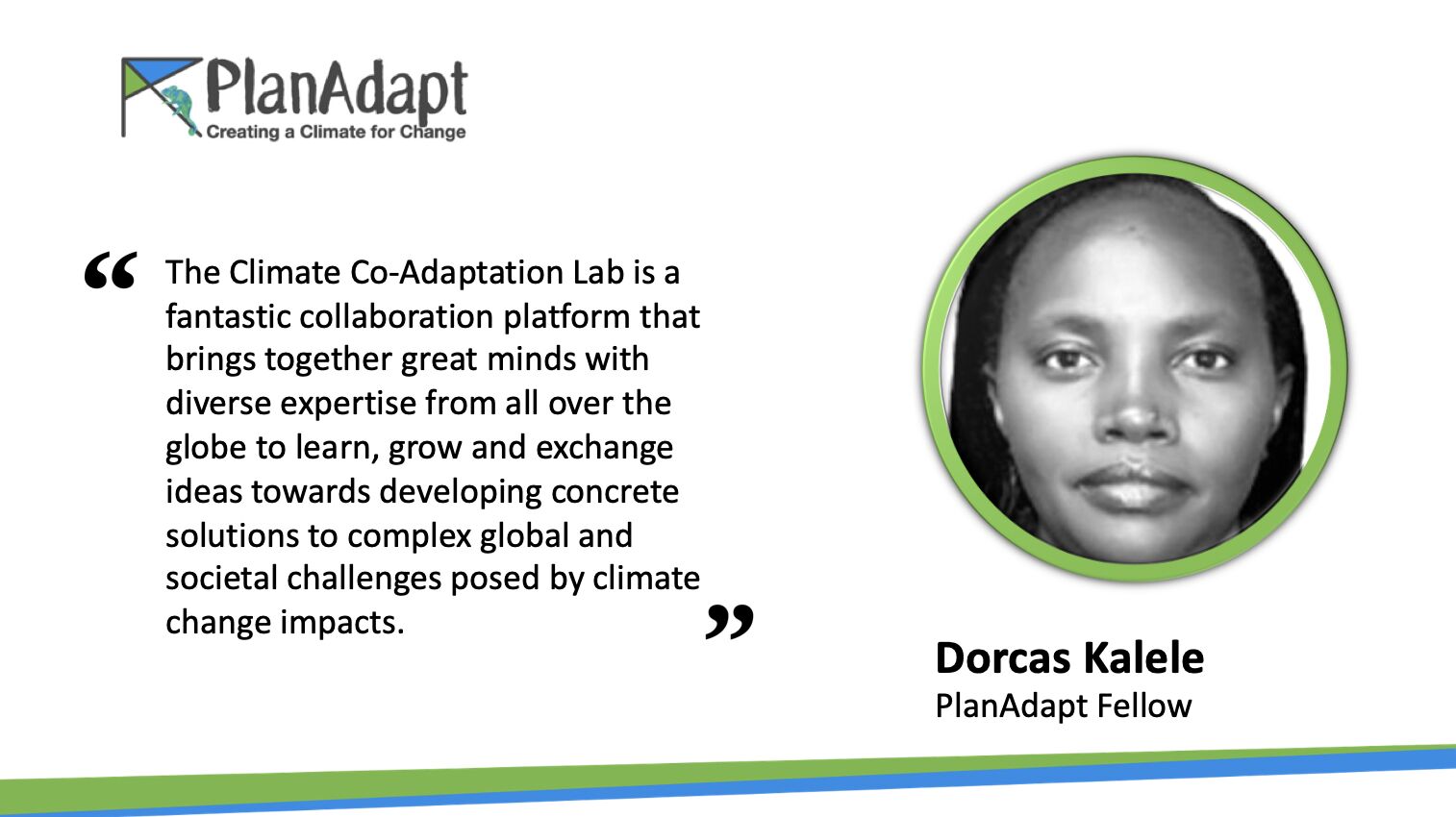 PlanAdapt
Creating a Climate for Change

“ The Climate Co-Adaptation Lab is a fantastic collaboration platform that brings together great minds with diverse expertise from all over the globe to learn, grow and exchange ideas towards developing concrete solutions to complex global and societal challenges posed by climate change impacts. ”

Dorcas Kalele
PlanAdapt Fellow